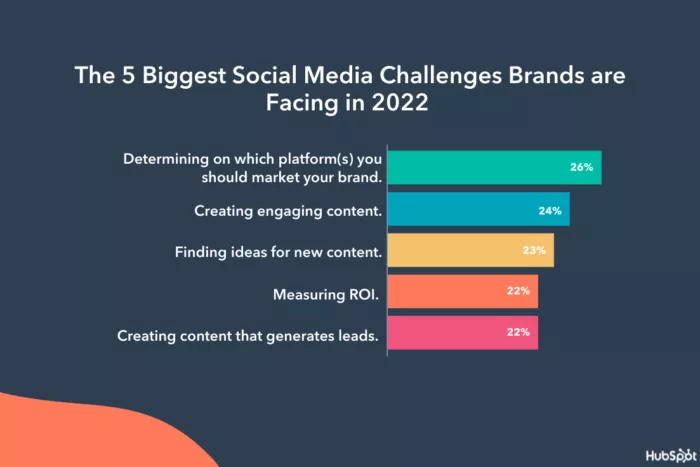 The 5 Biggest Social Media Challenges Brands are Facing in 2022

Determining on which platform(s) you should market your brand. 26%

Creating engaging content. 24%

Finding ideas for new content. 23%

Measuring ROI. 22%

Creating content that generates leads. 22%

HubSpot